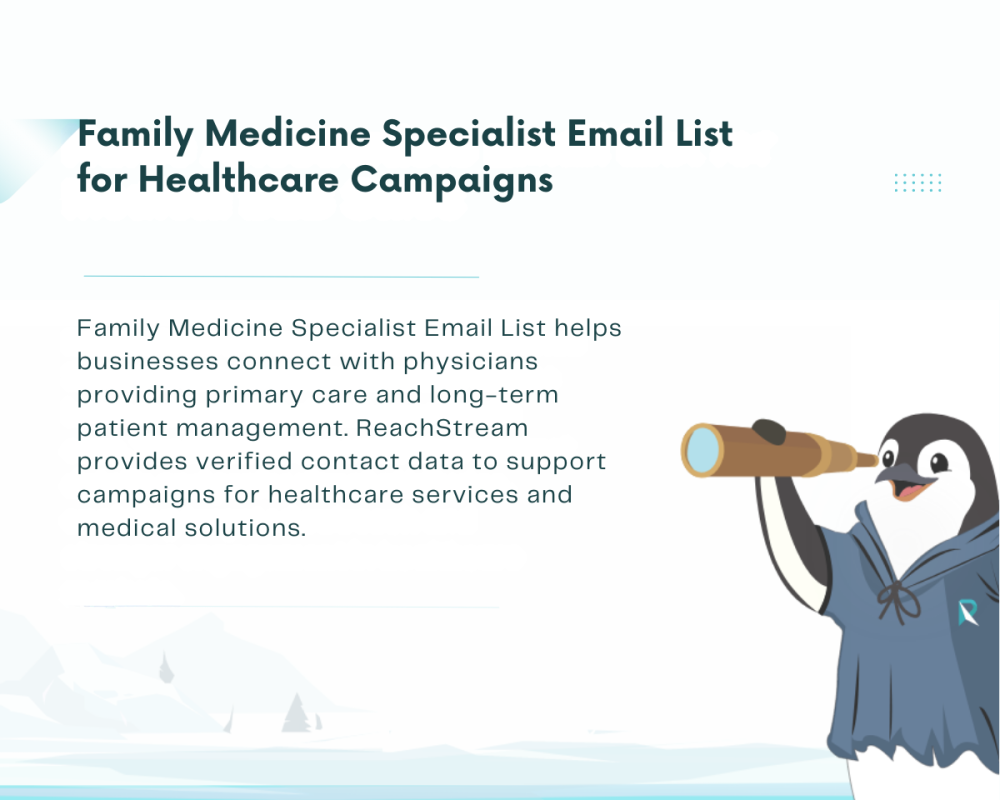 Family Medicine Specialist Email List for Healthcare Campaigns

Family Medicine Specialist Email List helps businesses connect with physicians providing primary care and long-term patient management. ReachStream provides verified contact data to support campaigns for healthcare services and medical solutions.